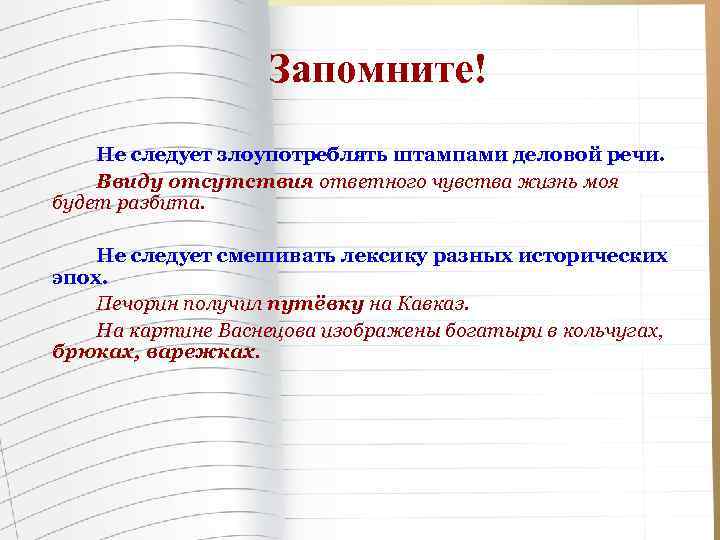 Запомните!

Не следует злоупотреблять штампами деловой речи.

Ввиду отсутствия ответного чувства жизнь моя будет разбита.

Не следует смешивать лексику разных исторических эпох.

Печорин получил путёвку на Кавказ.

На картине Васнецова изображены богатыри в кольчугах, брюках, варежках.